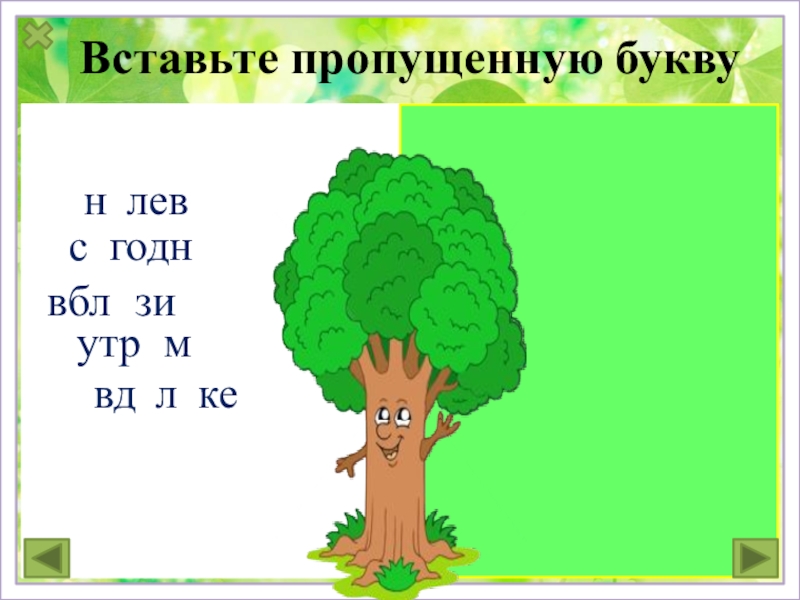 Вставьте пропущенную букву

н лев
с годн
вбл зи
утр м
вд л ке